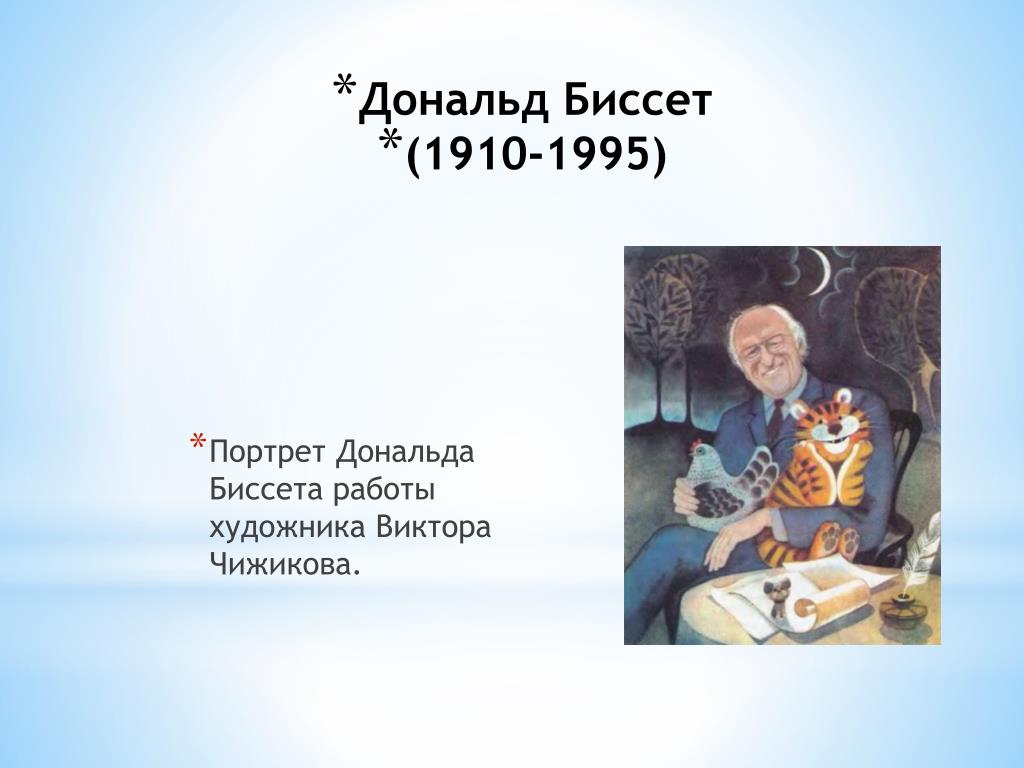 *Дональд Биссет
*(1910-1995)

*Портрет Дональда Биссета работы художника Виктора Чижикова.